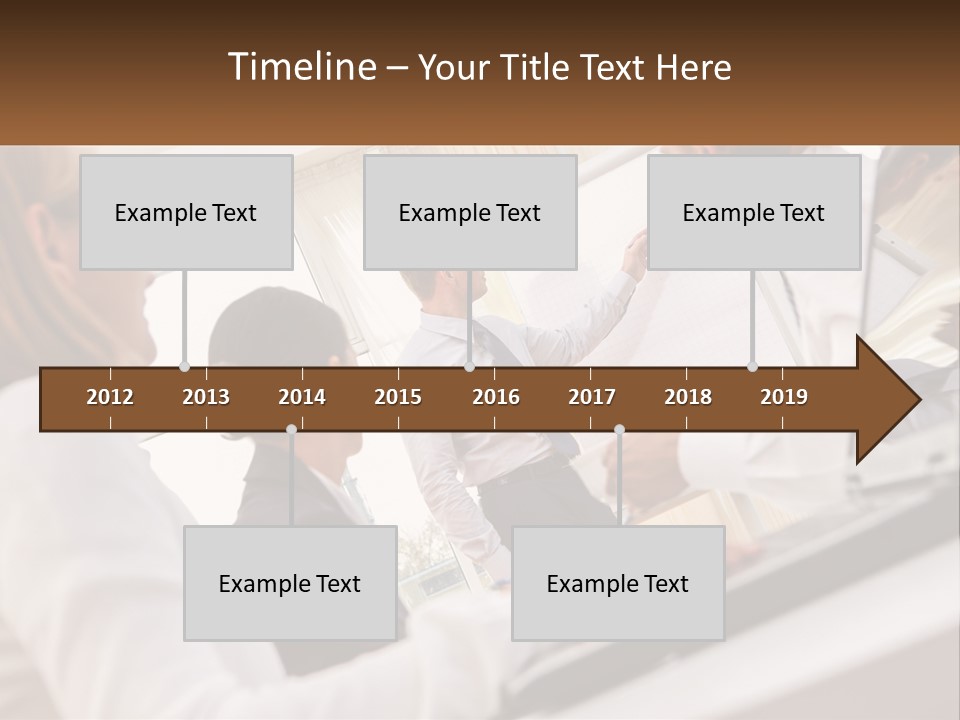 Timeline – Your Title Text Here

Example Text

Example Text

Example Text

2012 2013 2014 2015 2016 2017 2018 2019

Example Text

Example Text